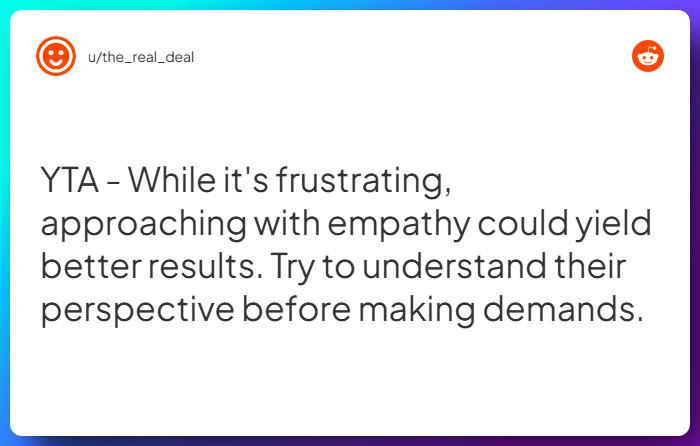 u/the_real_deal

YTA - While it's frustrating, approaching with empathy could yield better results. Try to understand their perspective before making demands.